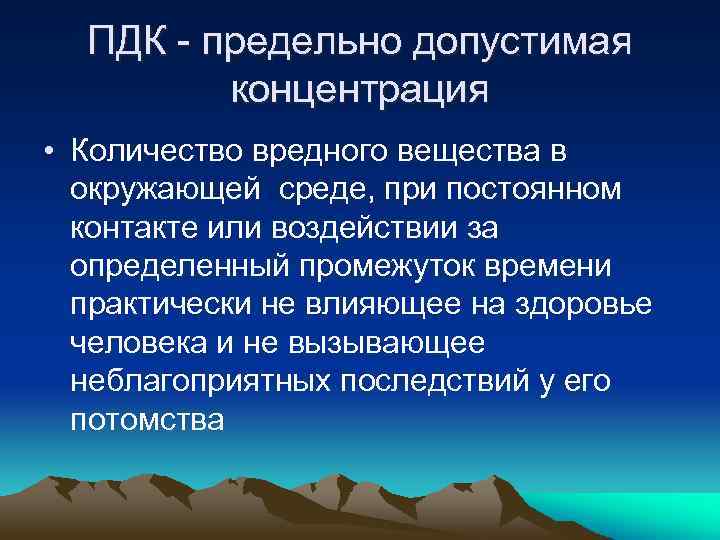 ПДК - предельно допустимая концентрация

• Количество вредного вещества в окружающей среде, при постоянном контакте или воздействии за определенный промежуток времени практически не влияющее на здоровье человека и не вызывающее неблагоприятных последствий у его потомства